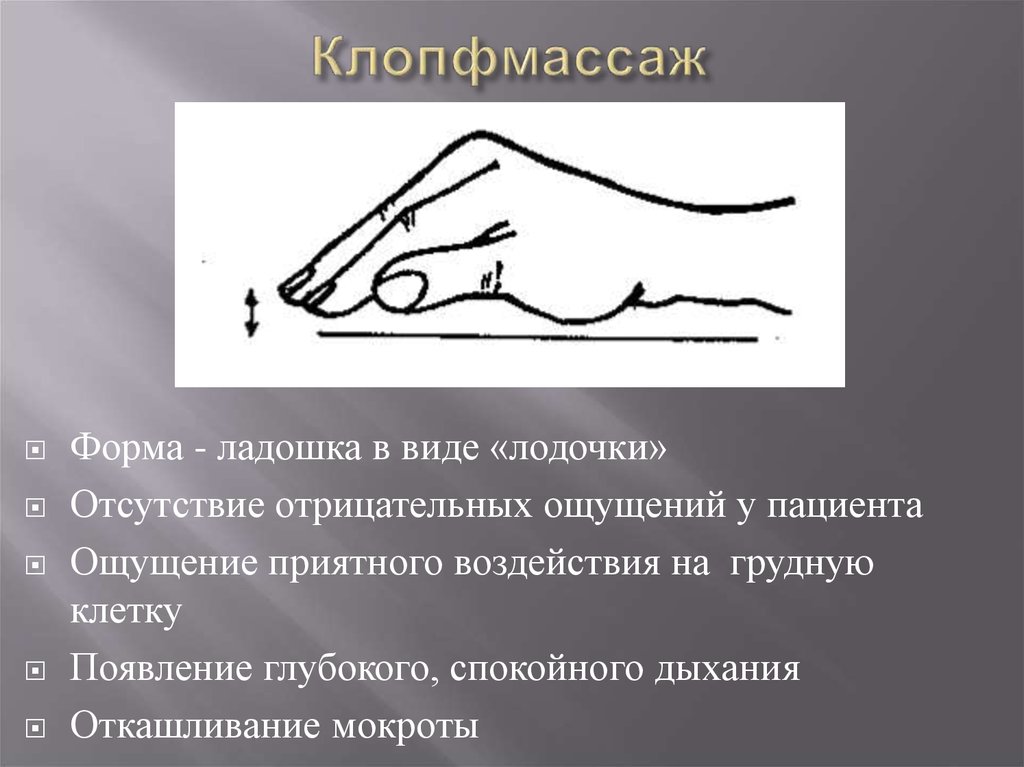 Клопфмассаж

Форма - ладошка в виде «лодочки»

Отсутствие отрицательных ощущений у пациента

Ощущение приятного воздействия на грудную клетку

Появление глубокого, спокойного дыхания

Откашливание мокроты